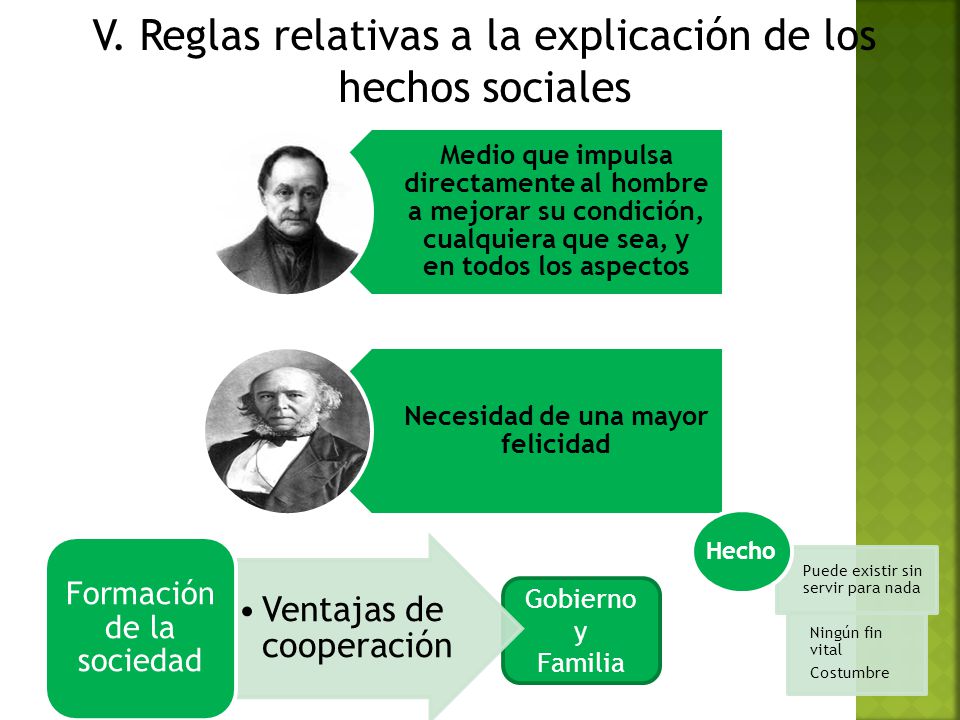 V. Reglas relativas a la explicación de los hechos sociales

Medio que impulsa directamente al hombre a mejorar su condición, cualquiera que sea, y en todos los aspectos

Necesidad de una mayor felicidad

Formación de la sociedad

• Ventajas de cooperación

Gobierno y Familia

Hecho

Puede existir sin servir para nada

Ningún fin vital

Costumbre